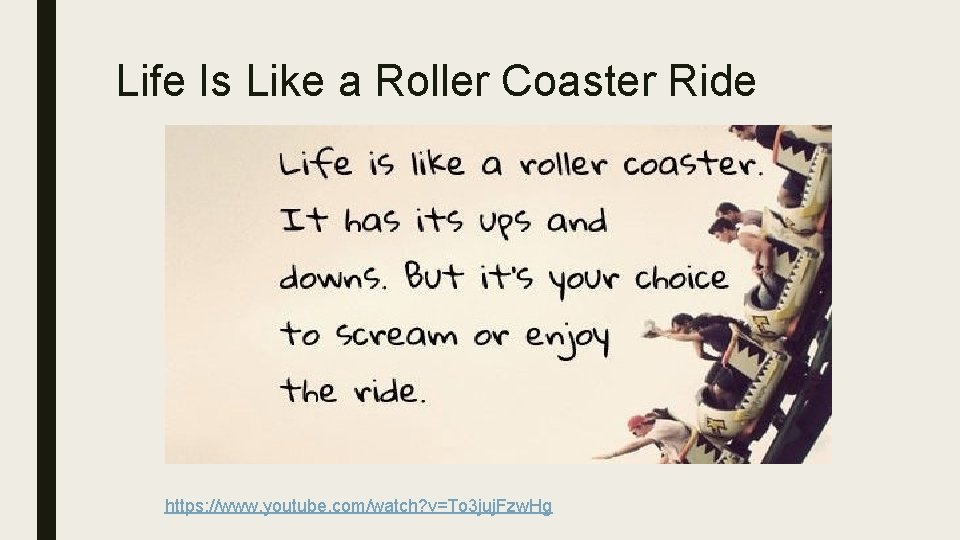 Life Is Like a Roller Coaster Ride

Life is like a roller coaster. It has its ups and downs. But it's your choice to scream or enjoy the ride.

https://www.youtube.com/watch?v=To3jujFzwHg